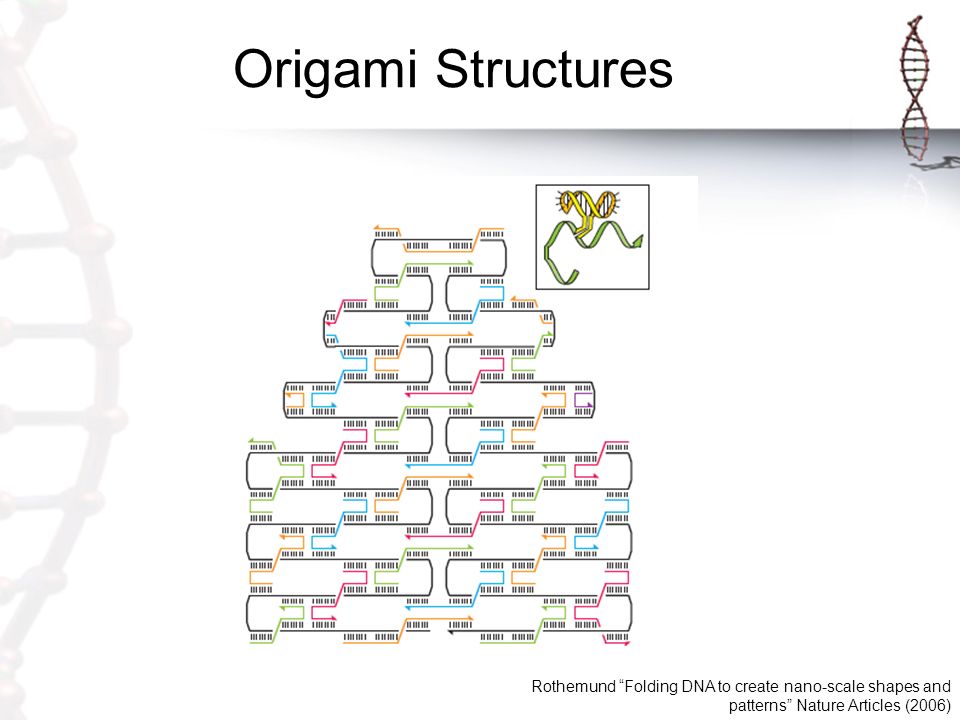 Origami Structures

Rothemund “Folding DNA to create nano-scale shapes and patterns” Nature Articles (2006)